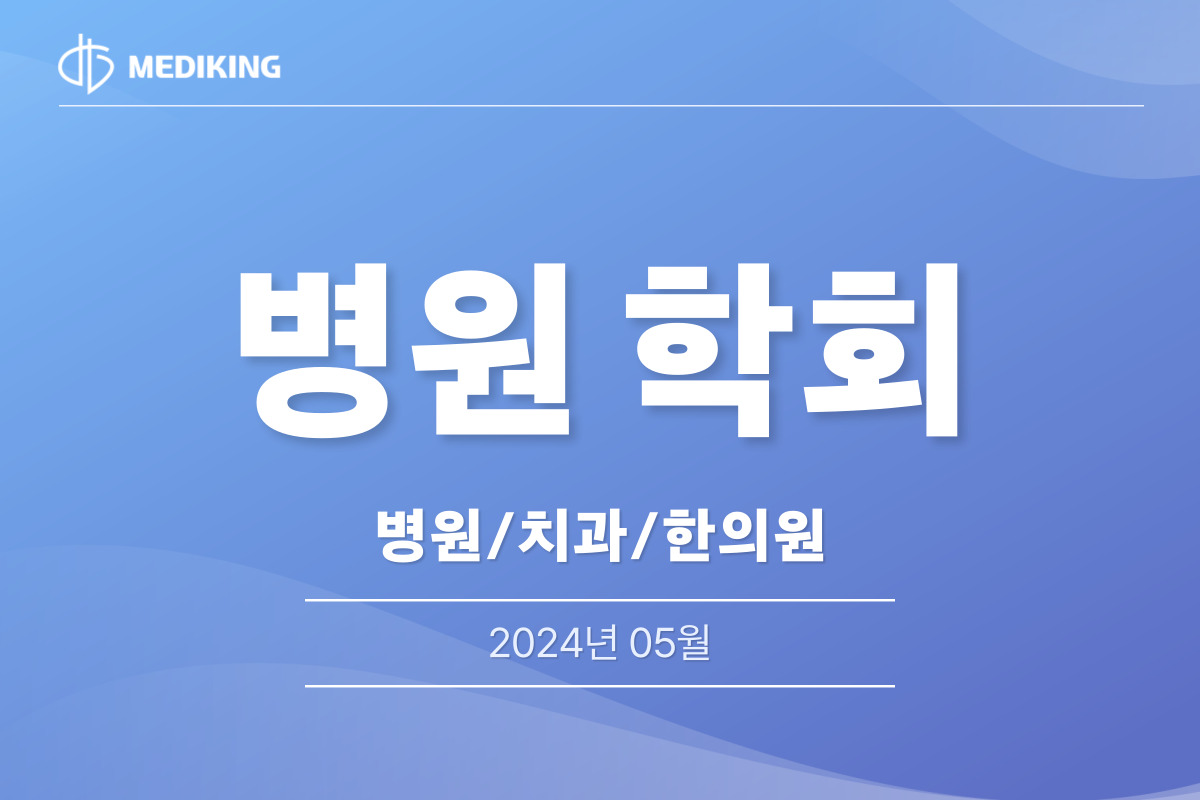 MEDIKING

병원 학회

병원/치과/한의원

2024년 05월